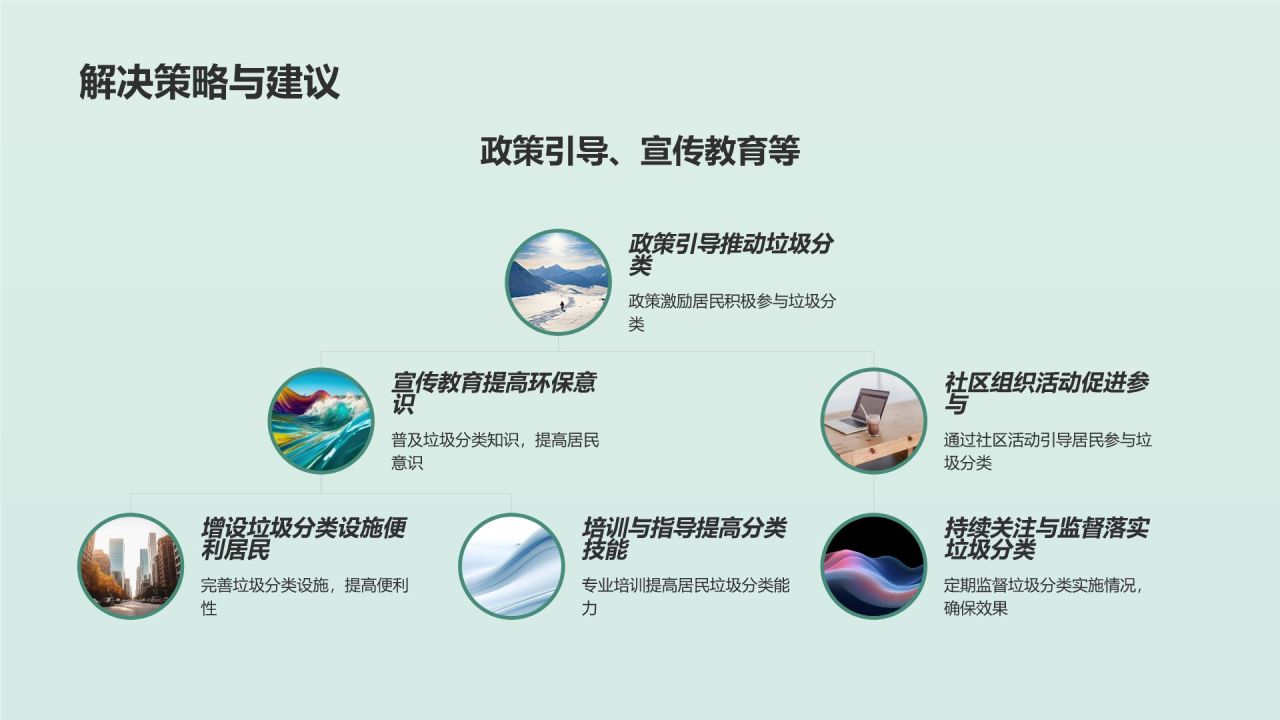 解决策略与建议

政策引导、宣传教育等

政策引导推动垃圾分类

政策激励居民积极参与垃圾分类

宣传教育提高环保意识

普及垃圾分类知识，提高居民意识

社区组织活动促进参与

通过社区活动引导居民参与垃圾分类

增设垃圾分类设施便利居民

完善垃圾分类设施，提高便利性

培训与指导提高分类技能

专业培训提高居民垃圾分类能力

持续关注与监督落实垃圾分类

定期监督垃圾分类实施情况，确保效果